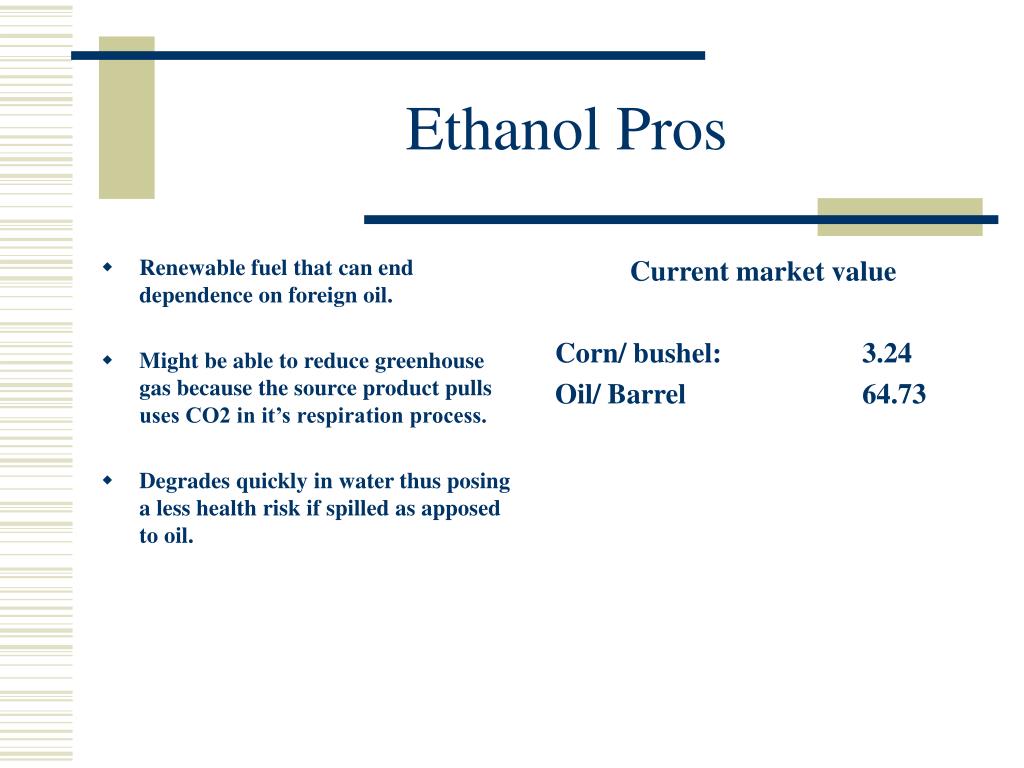 Ethanol Pros

- Renewable fuel that can end dependence on foreign oil.
- Might be able to reduce greenhouse gas because the source product pulls uses CO2 in it’s respiration process.
- Degrades quickly in water thus posing a less health risk if spilled as apposed to oil.

Current market value

Corn/ bushel: 3.24
Oil/ Barrel 64.73